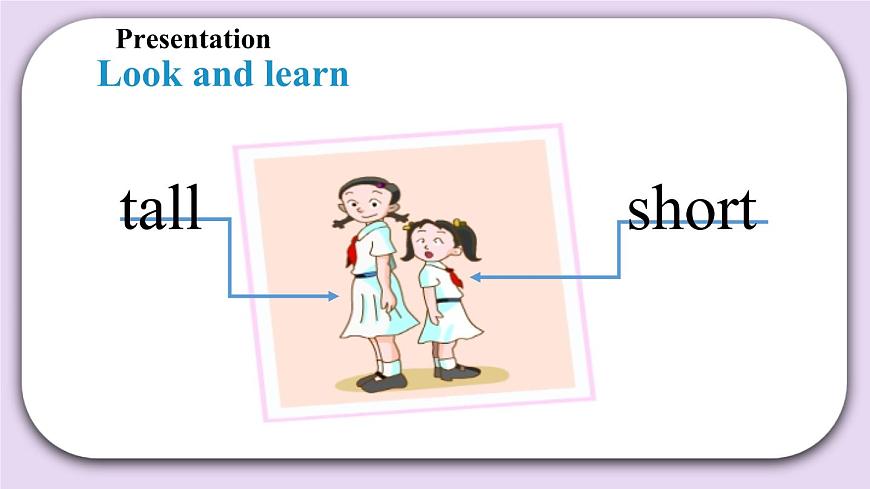 Presentation
Look and learn

tall

short